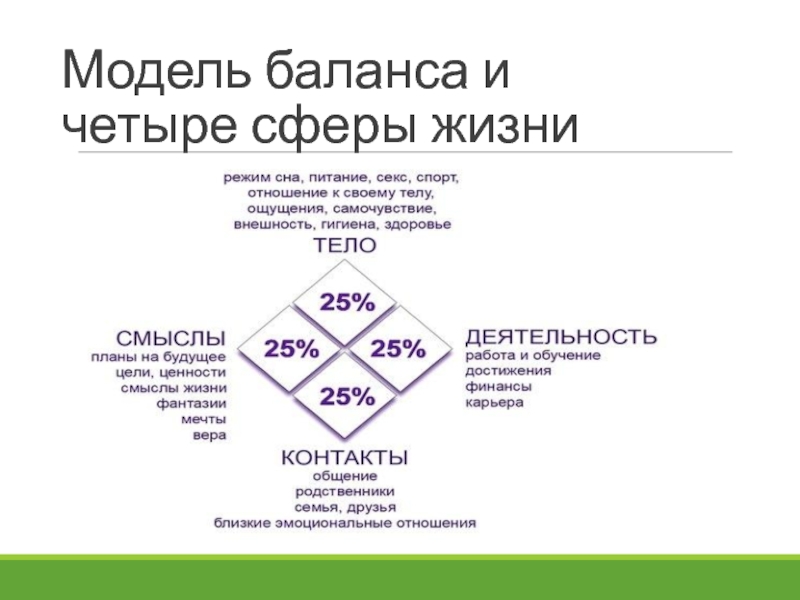 Модель баланса и четыре сферы жизни

режим сна, питание, секс, спорт, отношение к своему телу, ощущения, самочувствие, внешность, гигиена, здоровье

ТЕЛО

25%

СМЫСЛЫ
планы на будущее
цели, ценности
смыслы жизни
фантазии
мечты
вера

25%

25%

ДЕЯТЕЛЬНОСТЬ
работа и обучение
достижения
финансы
карьера

25%

КОНТАКТЫ
общение
родственники
семья, друзья
близкие эмоциональные отношения